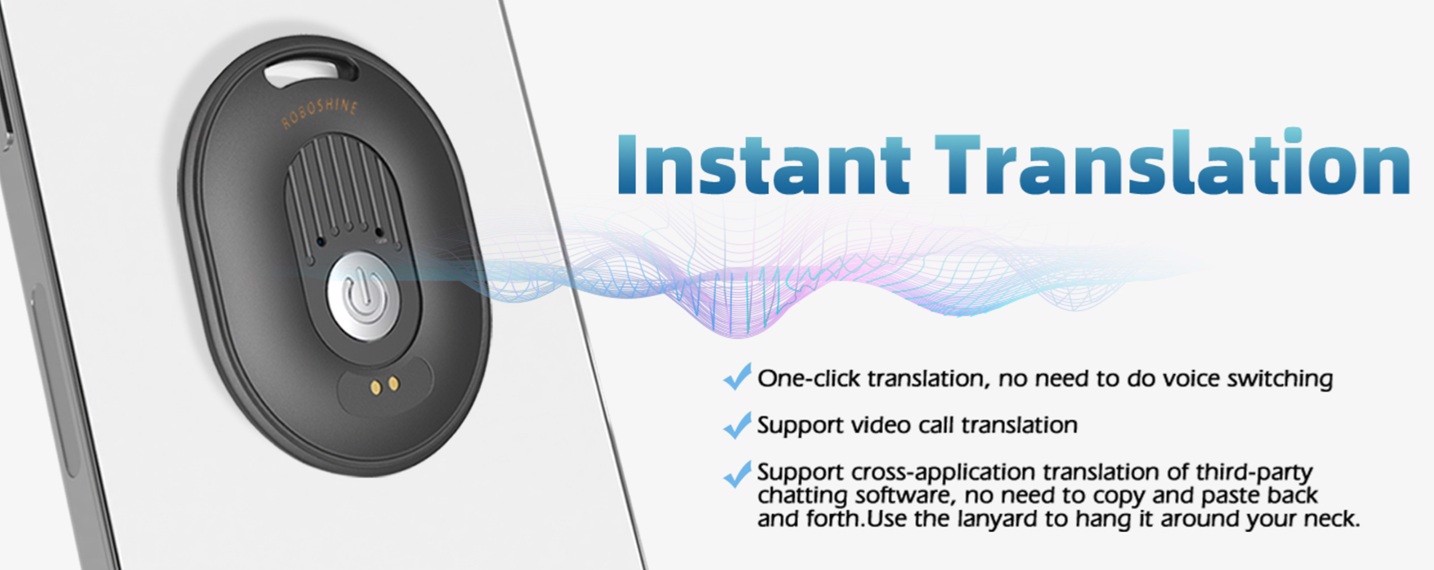 ROBOSHINE

Instant Translation

One-click translation, no need to do voice switching

Support video call translation

Support cross-application translation of third-party chatting software, no need to copy and paste back and forth.Use the lanyard to hang it around your neck.